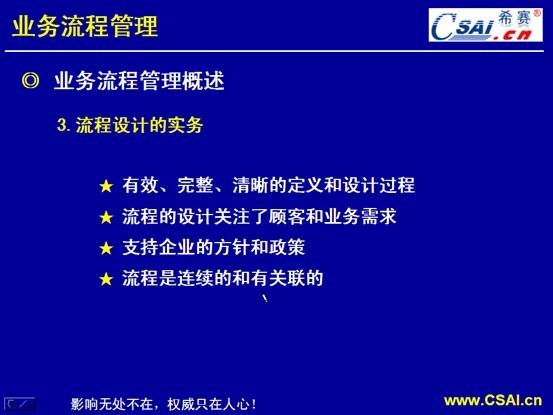 业务流程管理

CSAI.cn 希赛®

◎ 业务流程管理概述

3. 流程设计的实务

★ 有效、完整、清晰的定义和设计过程

★ 流程的设计关注了顾客和业务需求

★ 支持企业的方针和政策

★ 流程是连续的和有关联的

影响无处不在，权威只在人心！

www.CSAI.cn